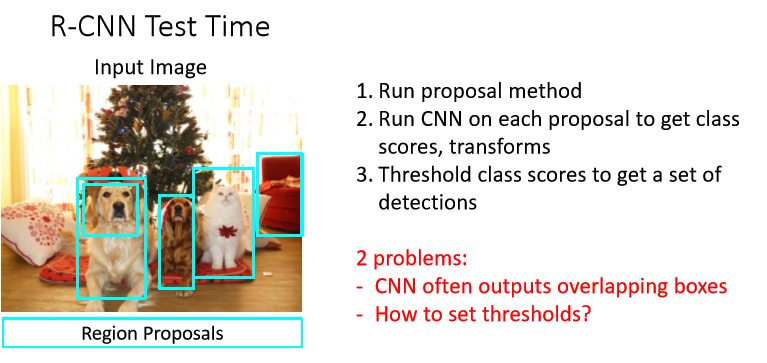 R-CNN Test Time

Input Image

Region Proposals

1. Run proposal method
2. Run CNN on each proposal to get class scores, transforms
3. Threshold class scores to get a set of detections

2 problems:
- CNN often outputs overlapping boxes
- How to set thresholds?